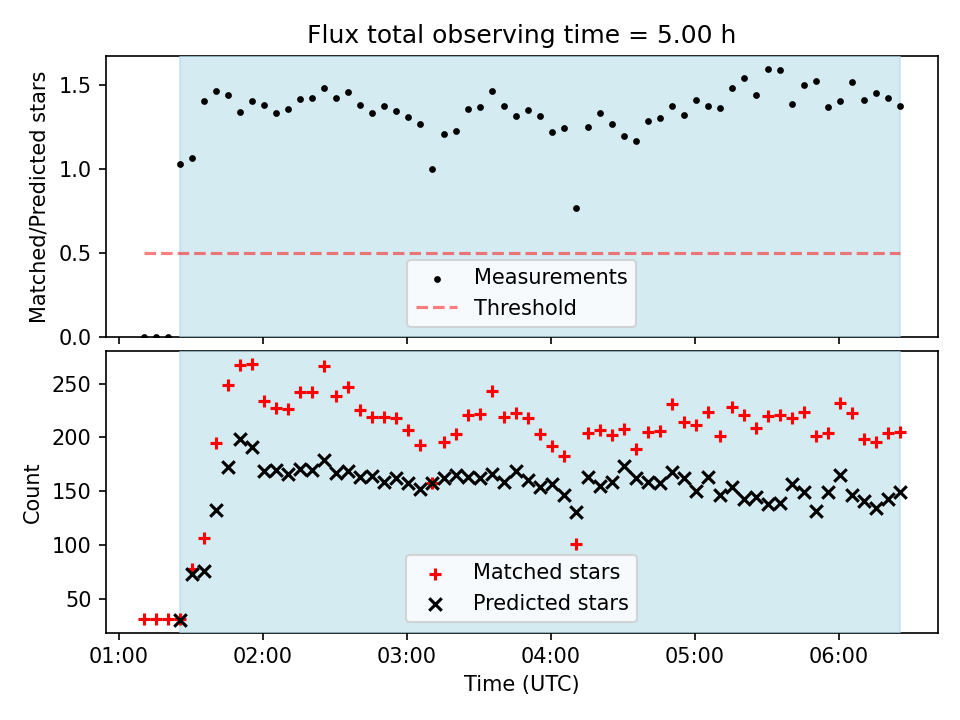 Flux total observing time = 5.00 h

Matched/Predicted stars

1.5
1.0
0.5
0.0

Measurements
Threshold

Count

250
200
150
100
50

Matched stars
Predicted stars

01:00 02:00 03:00 04:00 05:00 06:00

Time (UTC)